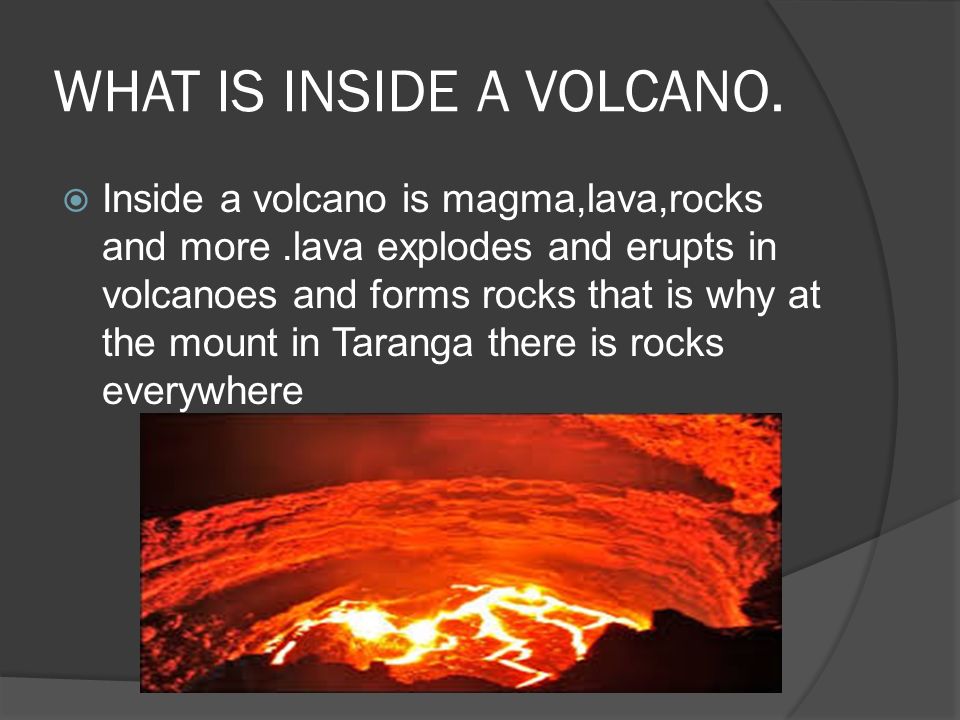 WHAT IS INSIDE A VOLCANO.

Inside a volcano is magma,lava,rocks and more .lava explodes and erupts in volcanoes and forms rocks that is why at the mount in Taranga there is rocks everywhere